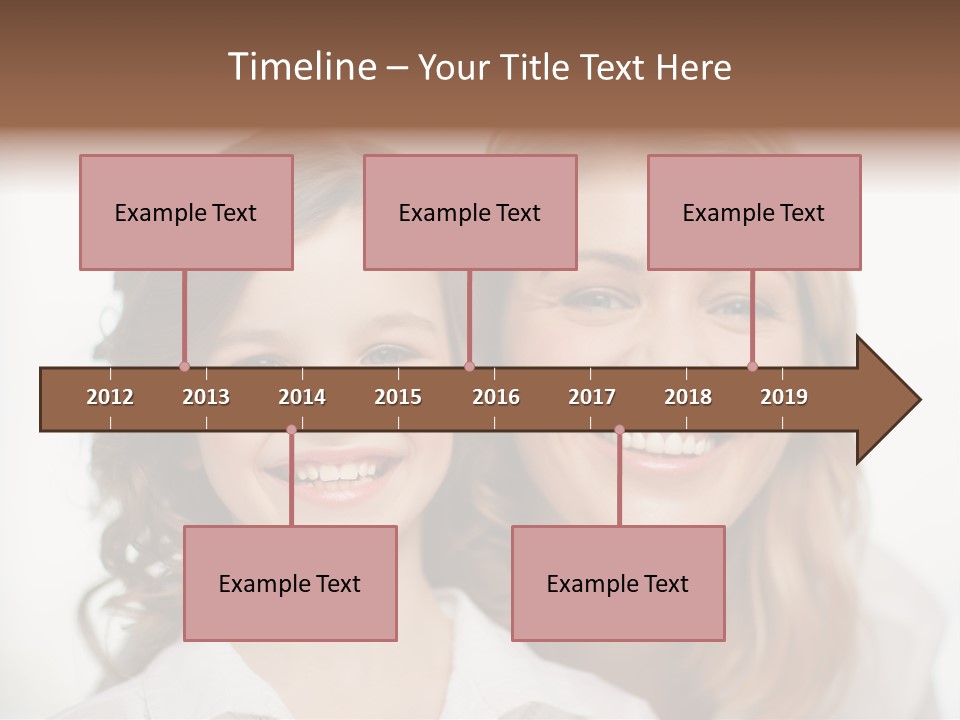 Timeline – Your Title Text Here

Example Text

Example Text

Example Text

2012 2013 2014 2015 2016 2017 2018 2019

Example Text

Example Text